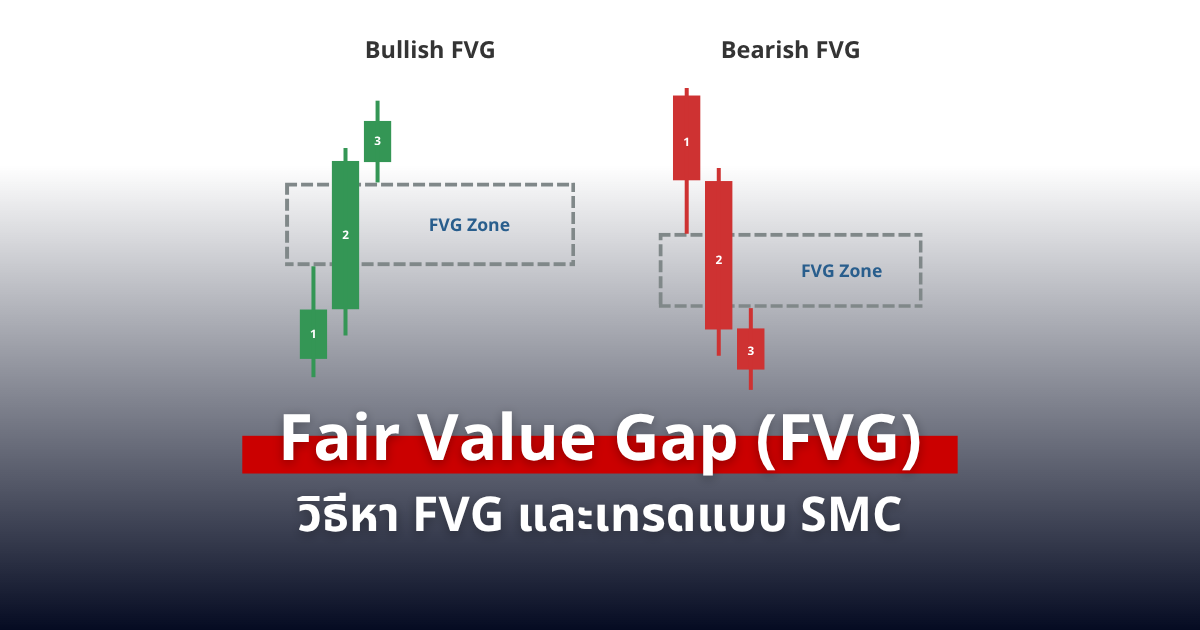 Bullish FVG

3

2

FVG Zone

1

Bearish FVG

1

2

FVG Zone

3

Fair Value Gap (FVG)

วิธีหา FVG และเทรดแบบ SMC